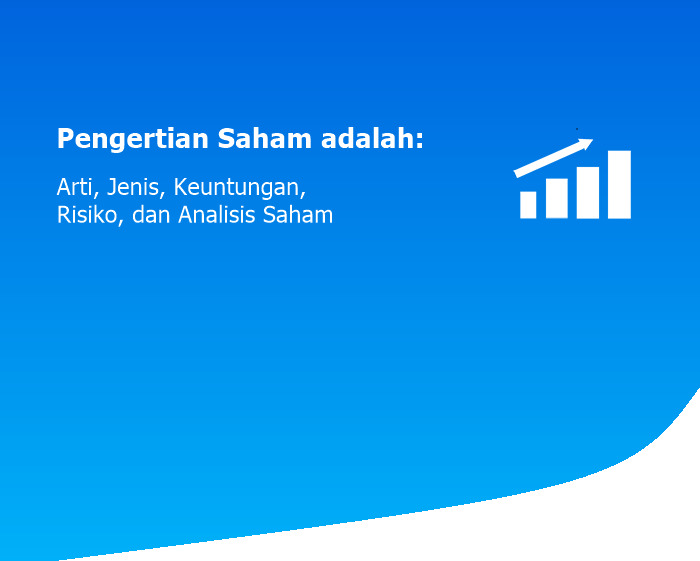 Pengertian Saham adalah:

Arti, Jenis, Keuntungan, Risiko, dan Analisis Saham